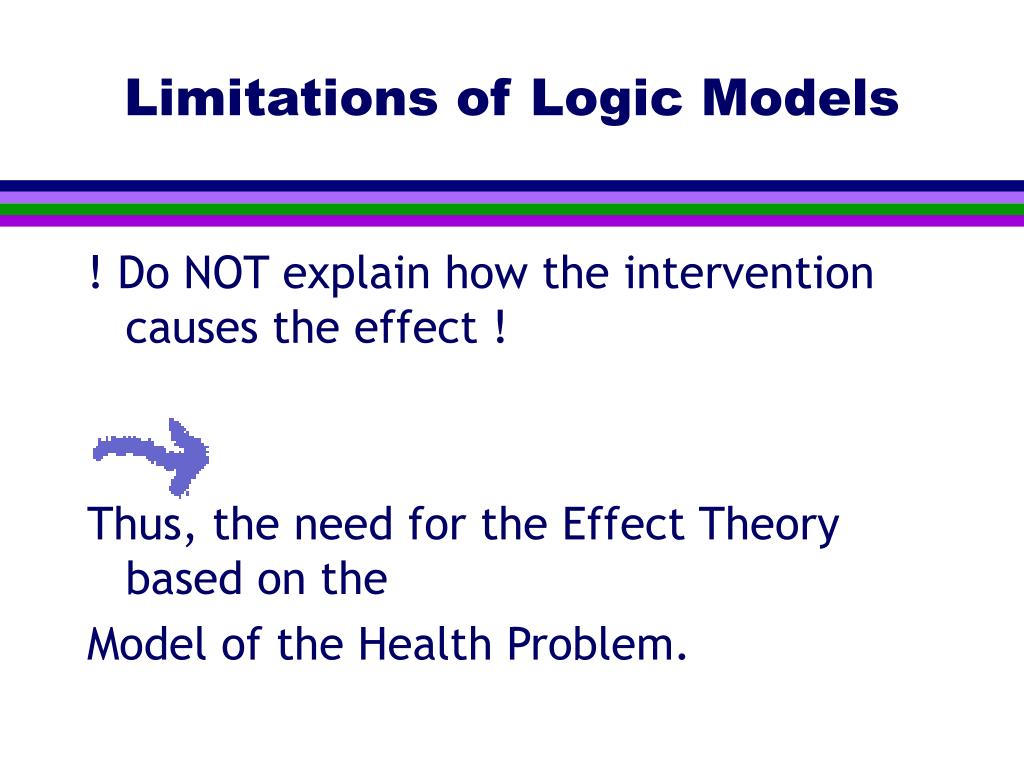 Limitations of Logic Models

! Do NOT explain how the intervention causes the effect !

Thus, the need for the Effect Theory based on the

Model of the Health Problem.